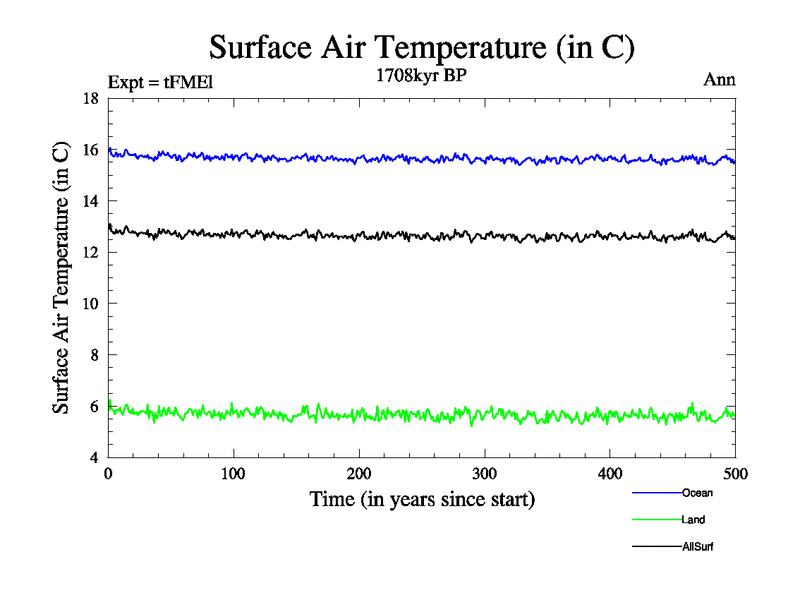 Surface Air Temperature (in C)

Expt = tFMEl

1708kyr BP

Ann

Surface Air Temperature (in C)

18
16
14
12
10
8
6
4

0
100
200
300
400
500

Time (in years since start)

Ocean

Land

AllSurf